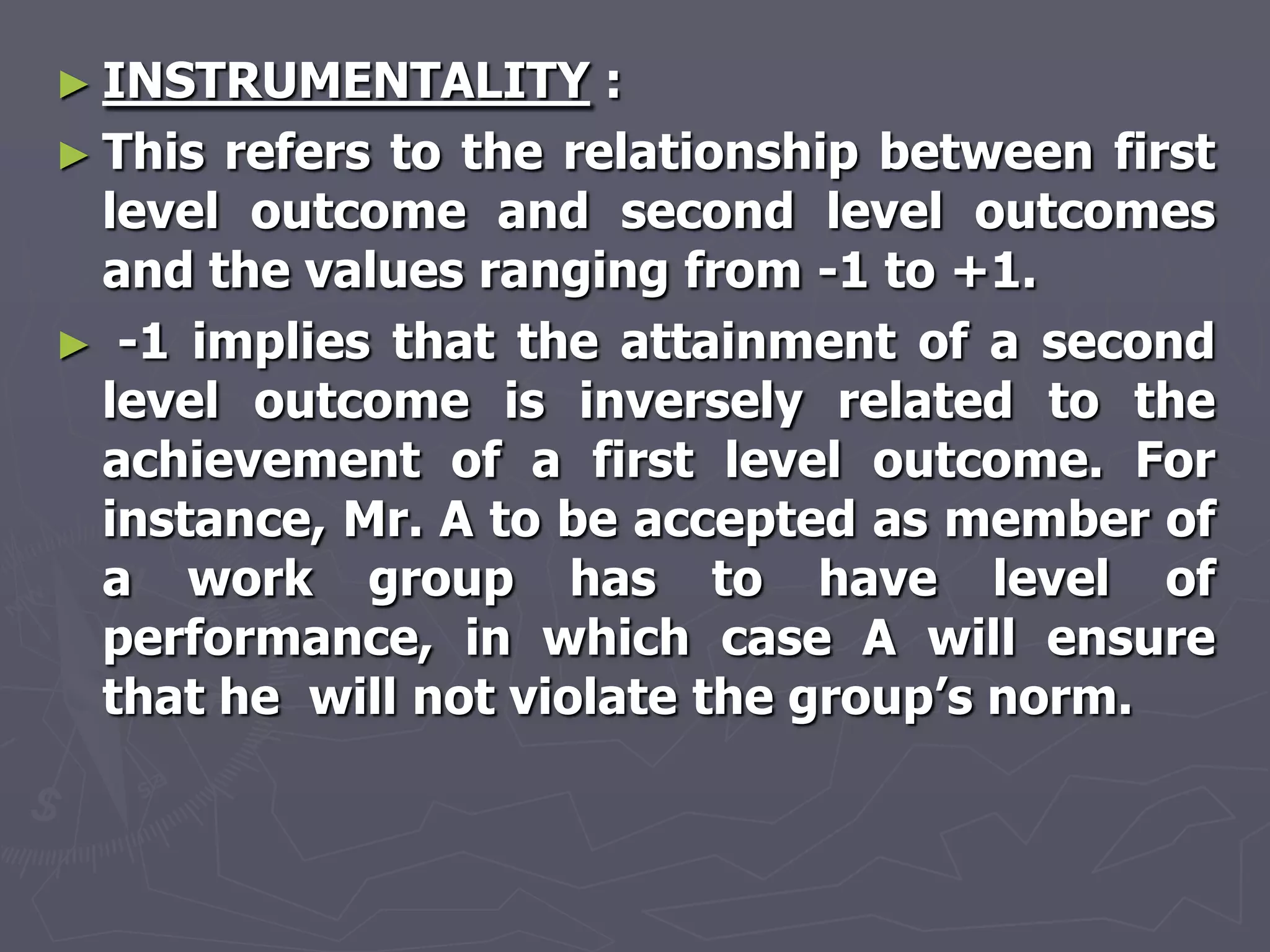 ► INSTRUMENTALITY :

► This refers to the relationship between first level outcome and second level outcomes and the values ranging from -1 to +1.

► -1 implies that the attainment of a second level outcome is inversely related to the achievement of a first level outcome. For instance, Mr. A to be accepted as member of a work group has to have level of performance, in which case A will ensure that he will not violate the group's norm.